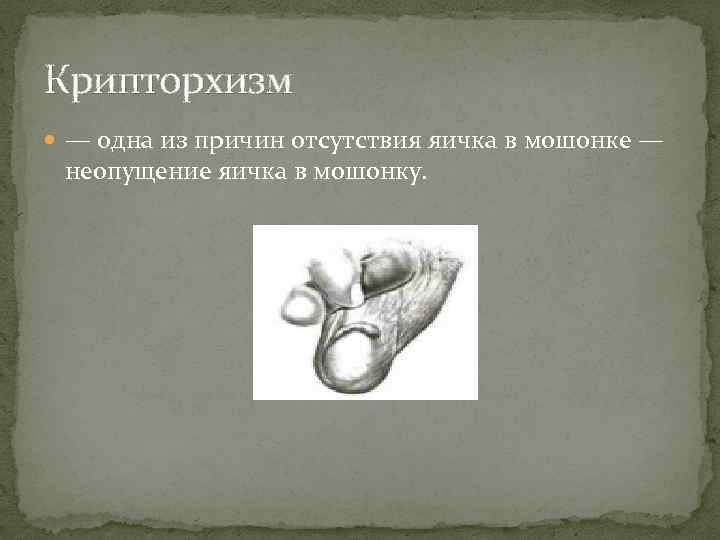 Крипторхизм

— одна из причин отсутствия яичка в мошонке — неопущение яичка в мошонку.